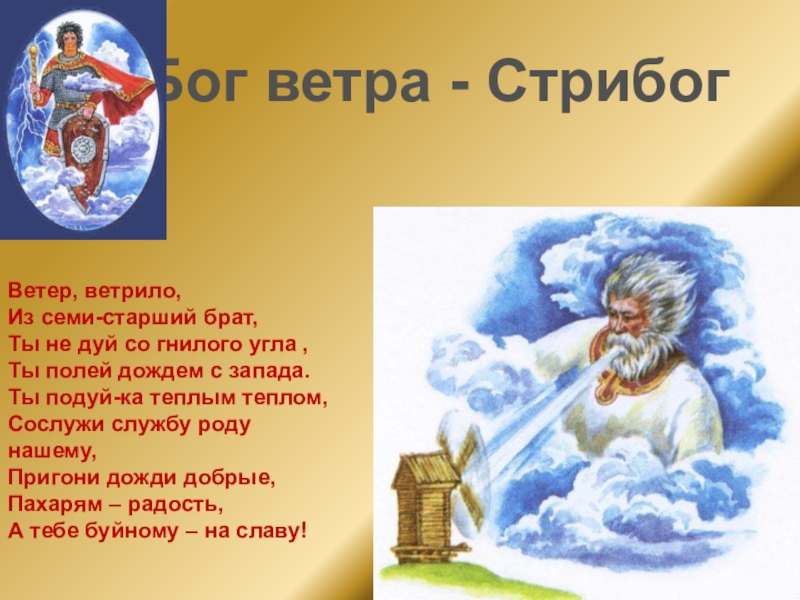 Бог ветра - Стрибог

Ветер, ветрило,
Из семи-старший брат,
Ты не дуй со гнилого угла ,
Ты полей дождем с запада.
Ты подуй-ка теплым теплом,
Сослужи службу роду нашему,
Пригони дожди добрые,
Пахарям – радость,
А тебе буйному – на славу!